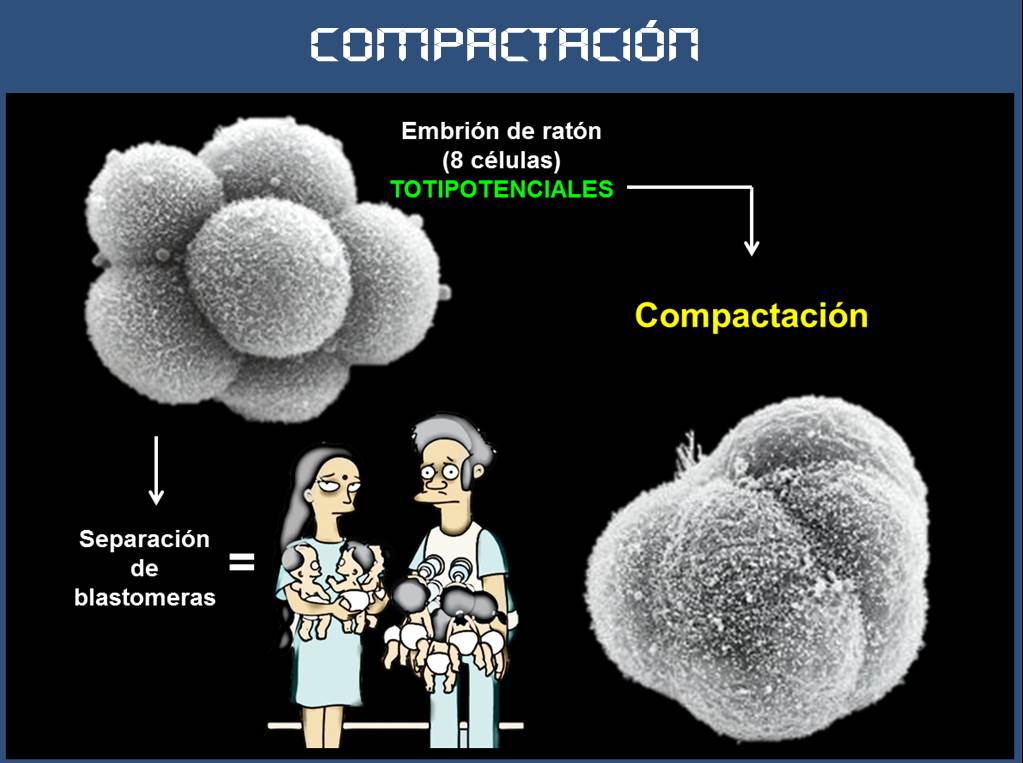 COMPACTACIÓN

Embrión de ratón
(8 células)
TOTIPOTENCIALES

Compactación

Separación de blastomeras =